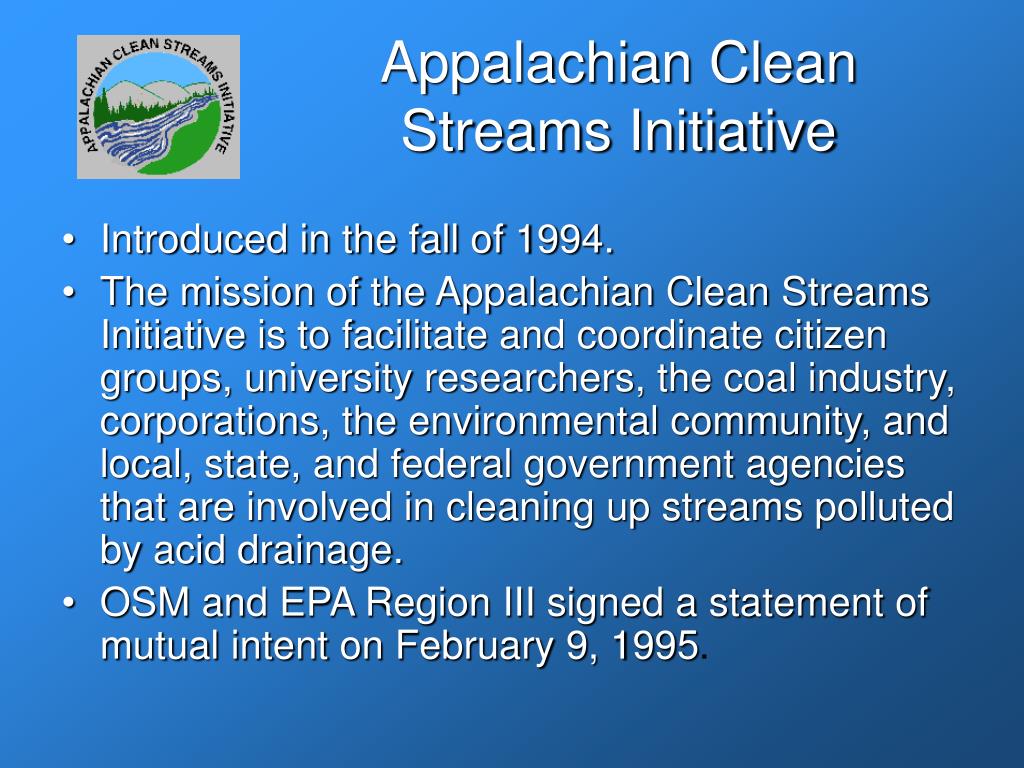 APPALACHIAN CLEAN STREAMS INITIATIVE

Appalachian Clean Streams Initiative

• Introduced in the fall of 1994.
• The mission of the Appalachian Clean Streams Initiative is to facilitate and coordinate citizen groups, university researchers, the coal industry, corporations, the environmental community, and local, state, and federal government agencies that are involved in cleaning up streams polluted by acid drainage.
• OSM and EPA Region III signed a statement of mutual intent on February 9, 1995.